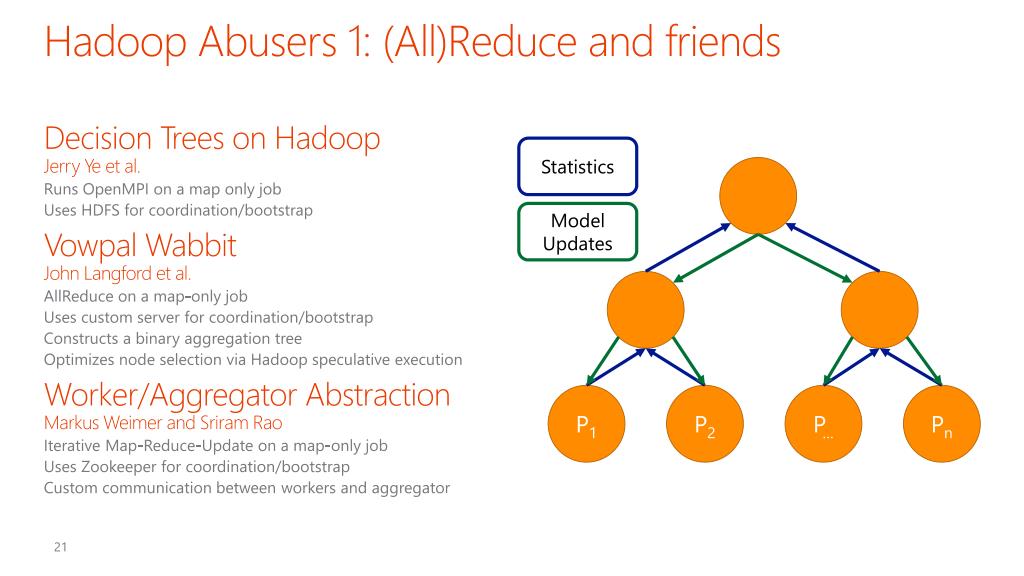 Hadoop Abusers 1: (All)Reduce and friends

Decision Trees on Hadoop
Jerry Ye et al.
Runs OpenMPI on a map only job
Uses HDFS for coordination/bootstrap

Vowpal Wabbit
John Langford et al.
AllReduce on a map-only job
Uses custom server for coordination/bootstrap
Constructs a binary aggregation tree
Optimizes node selection via Hadoop speculative execution

Worker/Aggregator Abstraction
Markus Weimer and Sriram Rao
Iterative Map-Reduce-Update on a map-only job
Uses Zookeeper for coordination/bootstrap
Custom communication between workers and aggregator

Statistics

Model Updates

$P_1$ $P_2$ $P_{...}$ $P_n$

21